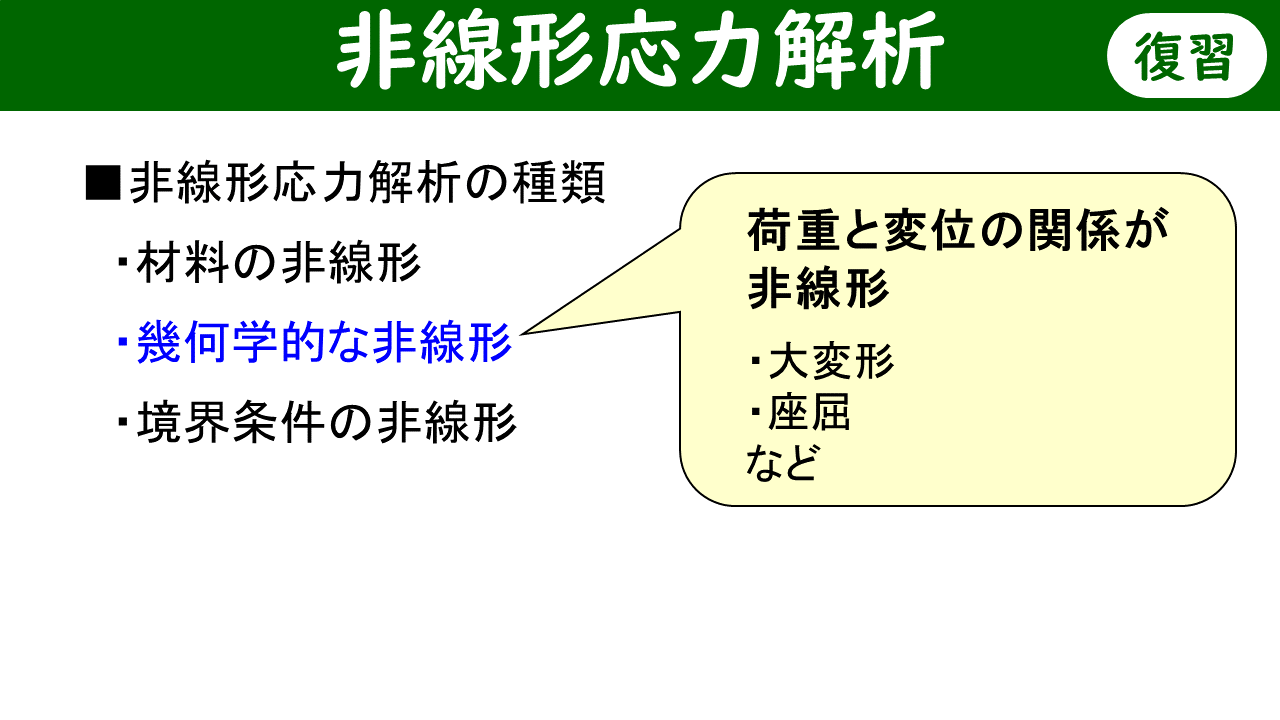 非線形応力解析

復習

■非線形応力解析の種類

・材料の非線形

・幾何学的な非線形

・境界条件の非線形

荷重と変位の関係が非線形

・大変形
・座屈
など